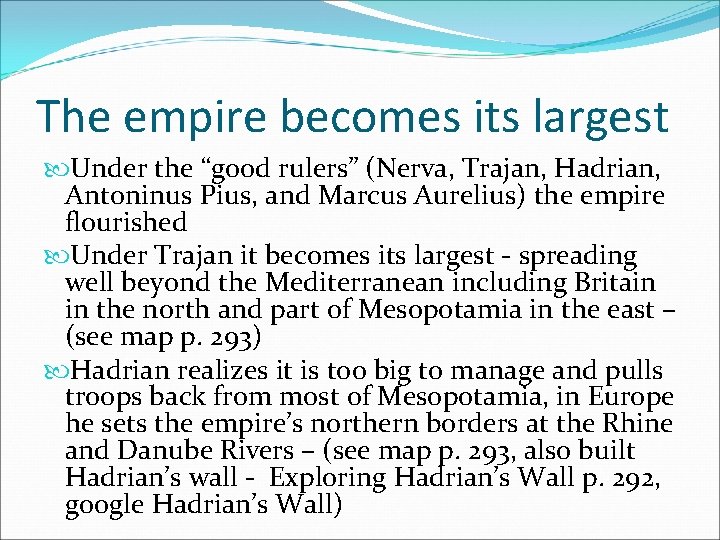 The empire becomes its largest

Under the “good rulers” (Nerva, Trajan, Hadrian, Antoninus Pius, and Marcus Aurelius) the empire flourished

Under Trajan it becomes its largest - spreading well beyond the Mediterranean including Britain in the north and part of Mesopotamia in the east – (see map p. 293)

Hadrian realizes it is too big to manage and pulls troops back from most of Mesopotamia, in Europe he sets the empire’s northern borders at the Rhine and Danube Rivers – (see map p. 293, also built Hadrian’s wall - Exploring Hadrian’s Wall p. 292, google Hadrian’s Wall)